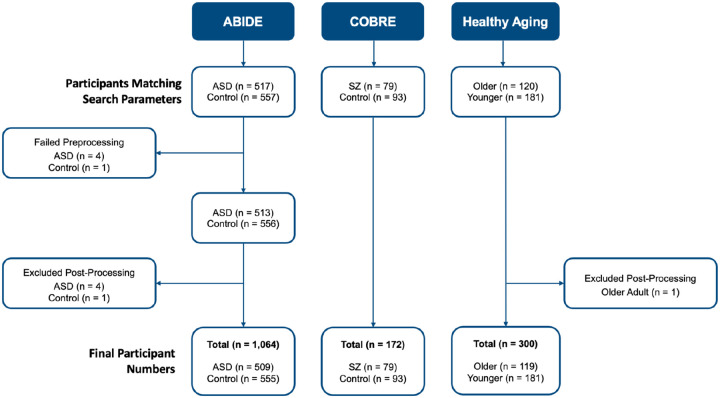 ABIDE

COBRE

Healthy Aging

Participants Matching Search Parameters

ASD (n = 517)
Control (n = 557)

SZ (n = 79)
Control (n = 93)

Older (n = 120)
Younger (n = 181)

Failed Preprocessing
ASD (n = 4)
Control (n = 1)

ASD (n = 513)
Control (n = 556)

Excluded Post-Processing
ASD (n = 4)
Control (n = 1)

Excluded Post-Processing
Older Adult (n = 1)

Final Participant Numbers

Total (n = 1,064)
ASD (n = 509)
Control (n = 555)

Total (n = 172)
SZ (n = 79)
Control (n = 93)

Total (n = 300)
Older (n = 119)
Younger (n = 181)